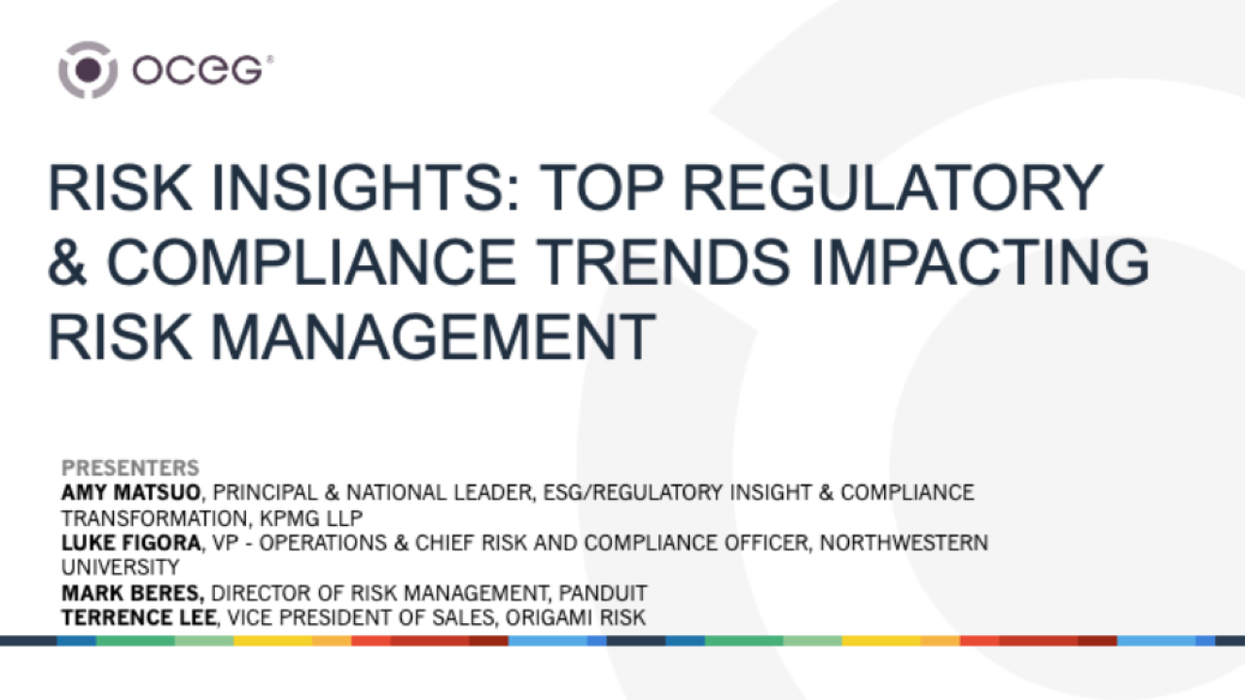 OCEG®

RISK INSIGHTS: TOP REGULATORY & COMPLIANCE TRENDS IMPACTING RISK MANAGEMENT

PRESENTERS
AMY MATSUO, PRINCIPAL & NATIONAL LEADER, ESG/REGULATORY INSIGHT & COMPLIANCE TRANSFORMATION, KPMG LLP
LUKE FIGORA, VP - OPERATIONS & CHIEF RISK AND COMPLIANCE OFFICER, NORTHWESTERN UNIVERSITY
MARK BERES, DIRECTOR OF RISK MANAGEMENT, PANDUIT
TERRENCE LEE, VICE PRESIDENT OF SALES, ORIGAMI RISK